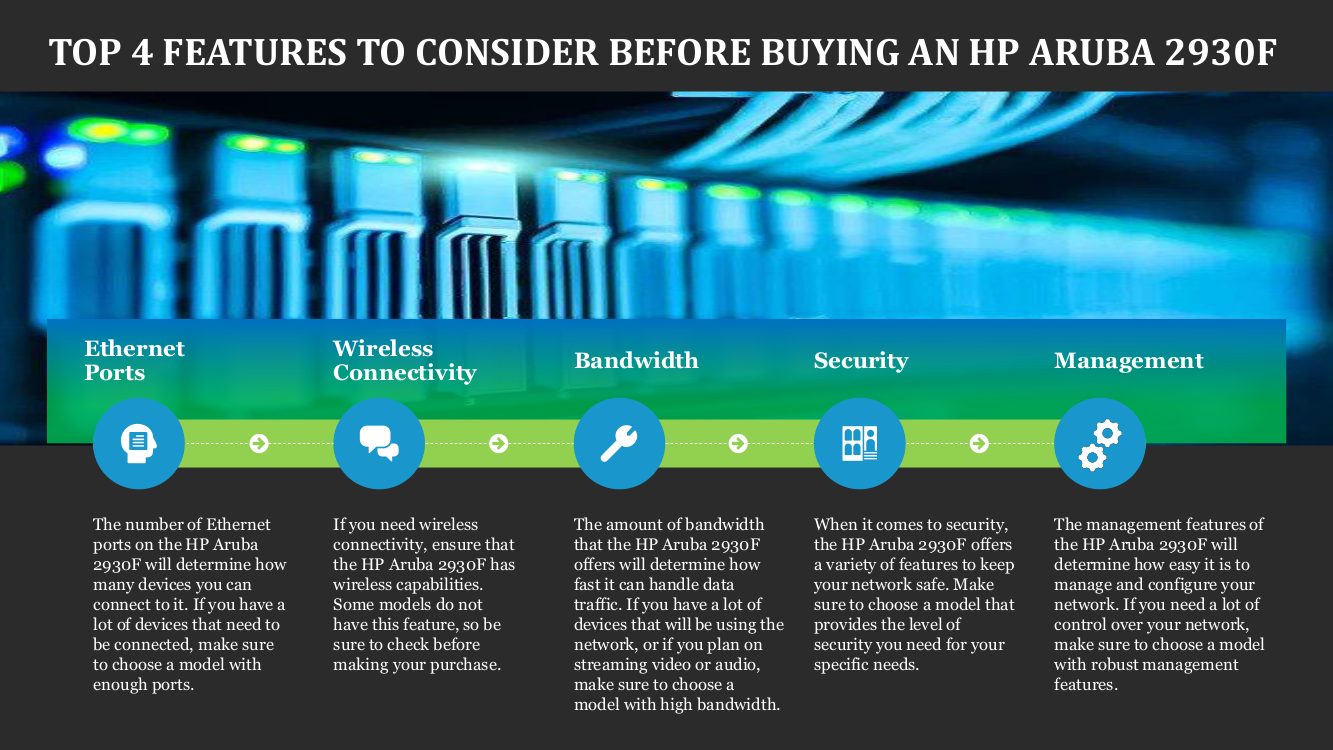 TOP 4 FEATURES TO CONSIDER BEFORE BUYING AN HP ARUBA 2930F

Ethernet Ports

The number of Ethernet ports on the HP Aruba 2930F will determine how many devices you can connect to it. If you have a lot of devices that need to be connected, make sure to choose a model with enough ports.

Wireless Connectivity

If you need wireless connectivity, ensure that the HP Aruba 2930F has wireless capabilities. Some models do not have this feature, so be sure to check before making your purchase.

Bandwidth

The amount of bandwidth that the HP Aruba 2930F offers will determine how fast it can handle data traffic. If you have a lot of devices that will be using the network, or if you plan on streaming video or audio, make sure to choose a model with high bandwidth.

Security

When it comes to security, the HP Aruba 2930F offers a variety of features to keep your network safe. Make sure to choose a model that provides the level of security you need for your specific needs.

Management

The management features of the HP Aruba 2930F will determine how easy it is to manage and configure your network. If you need a lot of control over your network, make sure to choose a model with robust management features.